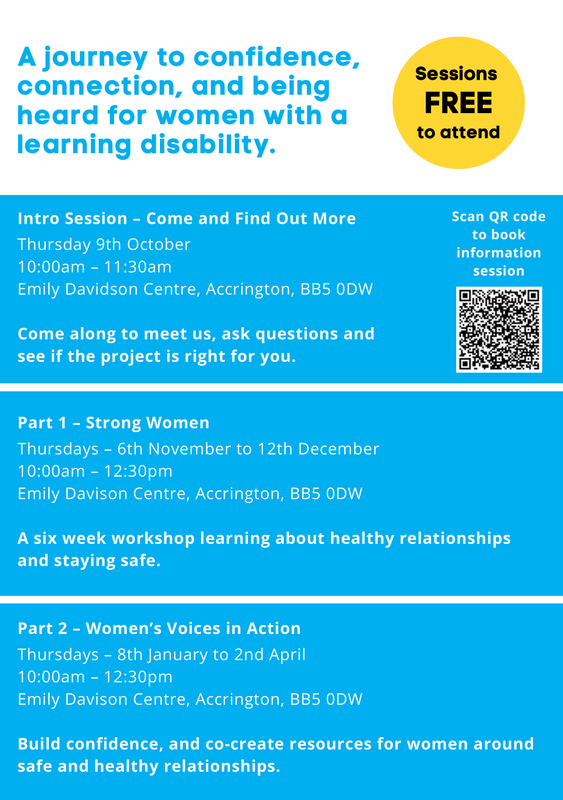 A journey to confidence, connection, and being heard for women with a learning disability.

Sessions FREE to attend

Intro Session – Come and Find Out More
Thursday 9th October
10:00am – 11:30am
Emily Davidson Centre, Accrington, BB5 0DW

Come along to meet us, ask questions and see if the project is right for you.

Scan QR code to book information session

Part 1 – Strong Women
Thursdays – 6th November to 12th December
10:00am – 12:30pm
Emily Davison Centre, Accrington, BB5 0DW

A six week workshop learning about healthy relationships and staying safe.

Part 2 – Women's Voices in Action
Thursdays – 8th January to 2nd April
10:00am – 12:30pm
Emily Davison Centre, Accrington, BB5 0DW

Build confidence, and co-create resources for women around safe and healthy relationships.